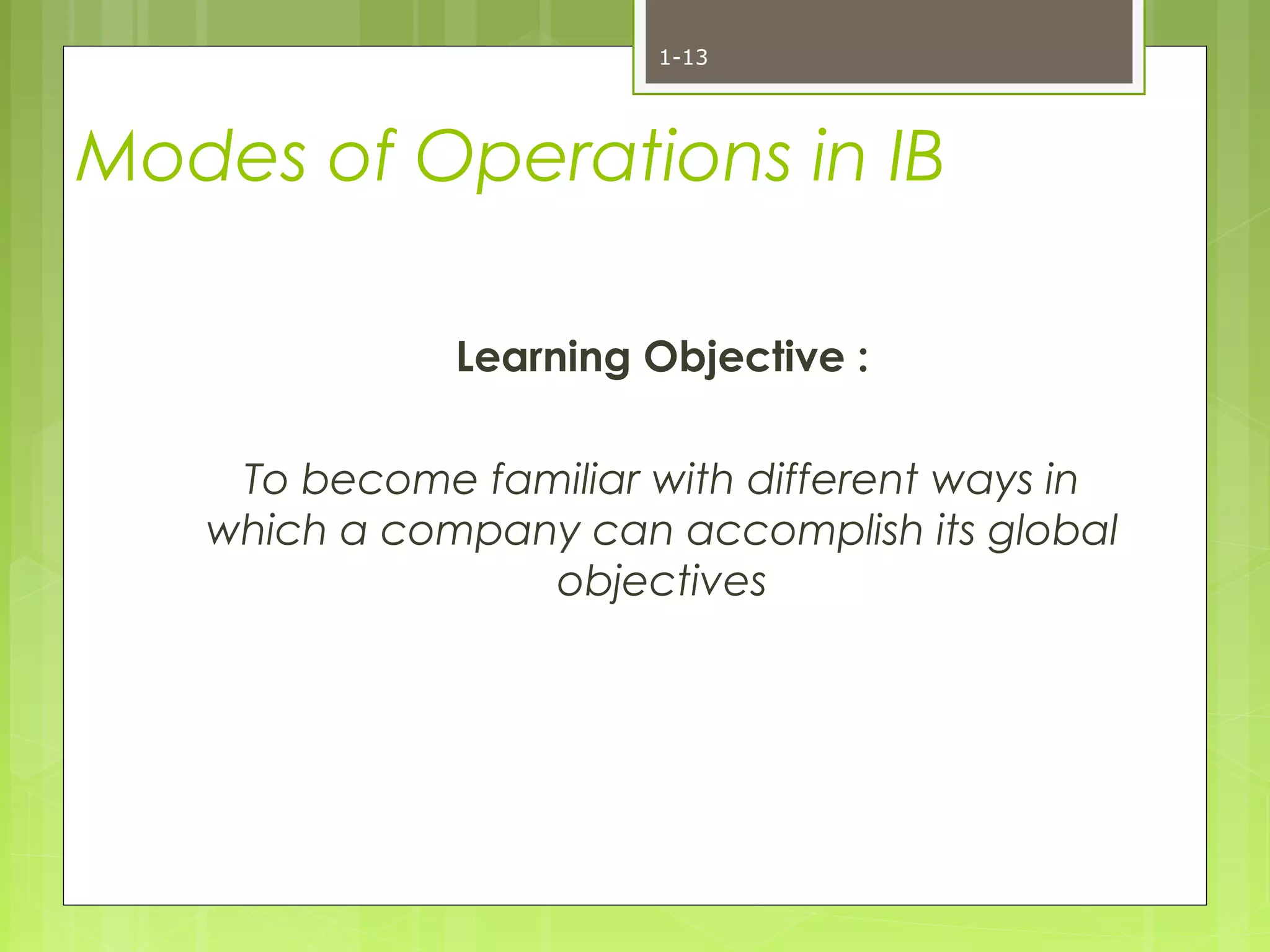 1-13

Modes of Operations in IB

Learning Objective :

To become familiar with different ways in which a company can accomplish its global objectives